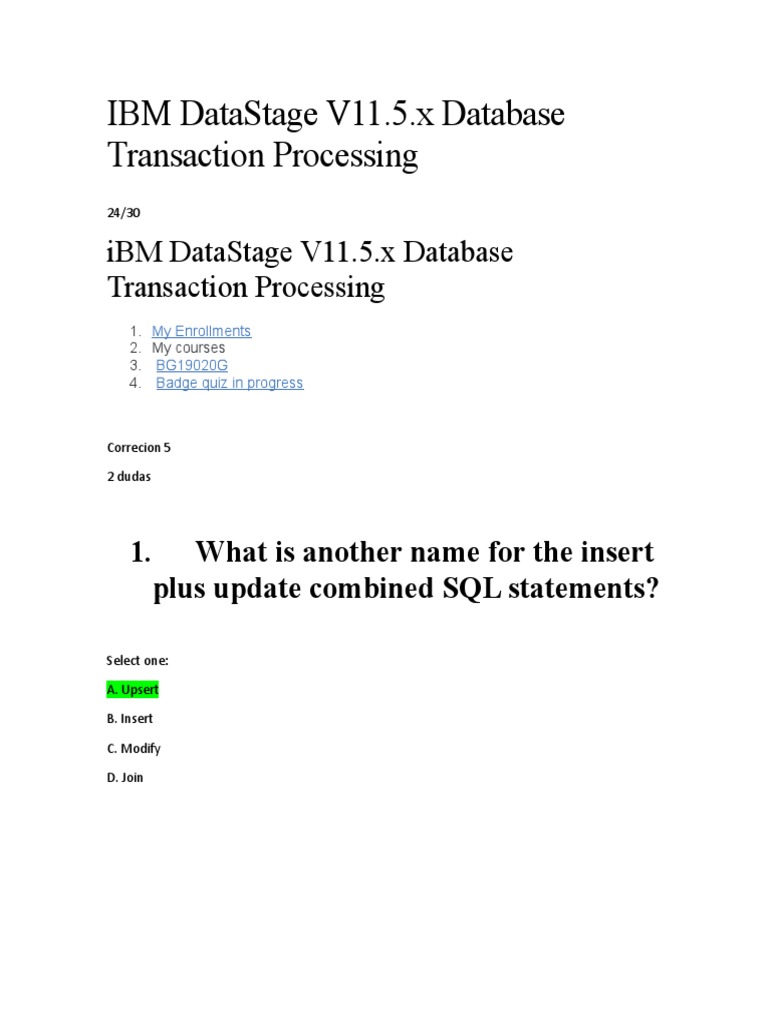 IBM DataStage V11.5.x Database Transaction Processing

24/30

iBM DataStage V11.5.x Database Transaction Processing

1. My Enrollments
2. My courses
3. BG19020G
4. Badge quiz in progress

Correcion 5

2 dudas

1. What is another name for the insert plus update combined SQL statements?

Select one:

A. Upsert

B. Insert

C. Modify

D. Join